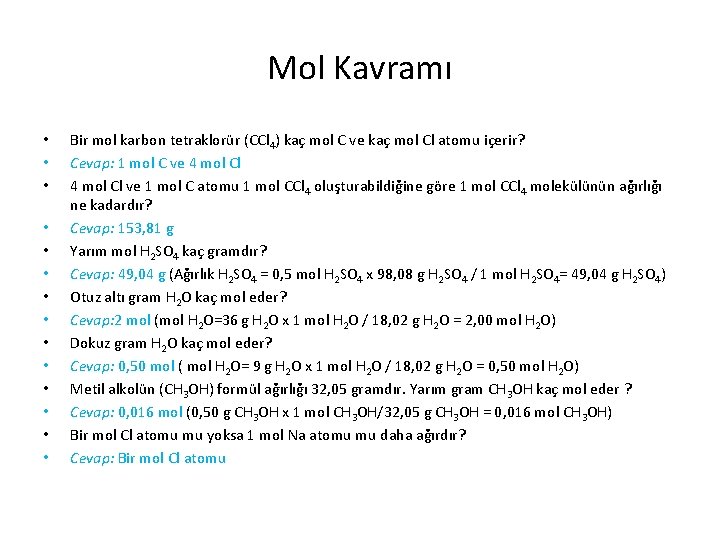 Mol Kavramı

• Bir mol karbon tetraklorür ($CCl_4$) kaç mol C ve kaç mol Cl atomu içerir?
• Cevap: 1 mol C ve 4 mol Cl
• 4 mol Cl ve 1 mol C atomu 1 mol $CCl_4$ oluşturabildiğine göre 1 mol $CCl_4$ molekülünün ağırlığı ne kadardır?
• Cevap: 153,81 g
• Yarım mol $H_2SO_4$ kaç gramdır?
• Cevap: 49,04 g (Ağırlık $H_2SO_4$ = 0,5 mol $H_2SO_4$ x 98,08 g $H_2SO_4$ / 1 mol $H_2SO_4$= 49,04 g $H_2SO_4$)
• Otuz altı gram $H_2O$ kaç mol eder?
• Cevap:2 mol (mol $H_2O$=36 g $H_2O$ x 1 mol $H_2O$ / 18,02 g $H_2O$ = 2,00 mol $H_2O$)
• Dokuz gram $H_2O$ kaç mol eder?
• Cevap: 0,50 mol ( mol $H_2O$= 9 g $H_2O$ x 1 mol $H_2O$ / 18,02 g $H_2O$ = 0,50 mol $H_2O$)
• Metil alkolün ($CH_3OH$) formül ağırlığı 32,05 gramdır. Yarım gram $CH_3OH$ kaç mol eder ?
• Cevap: 0,016 mol (0,50 g $CH_3OH$ x 1 mol $CH_3OH$/32,05 g $CH_3OH$ = 0,016 mol $CH_3OH$)
• Bir mol Cl atomu mu yoksa 1 mol Na atomu mu daha ağırdır?
• Cevap: Bir mol Cl atomu